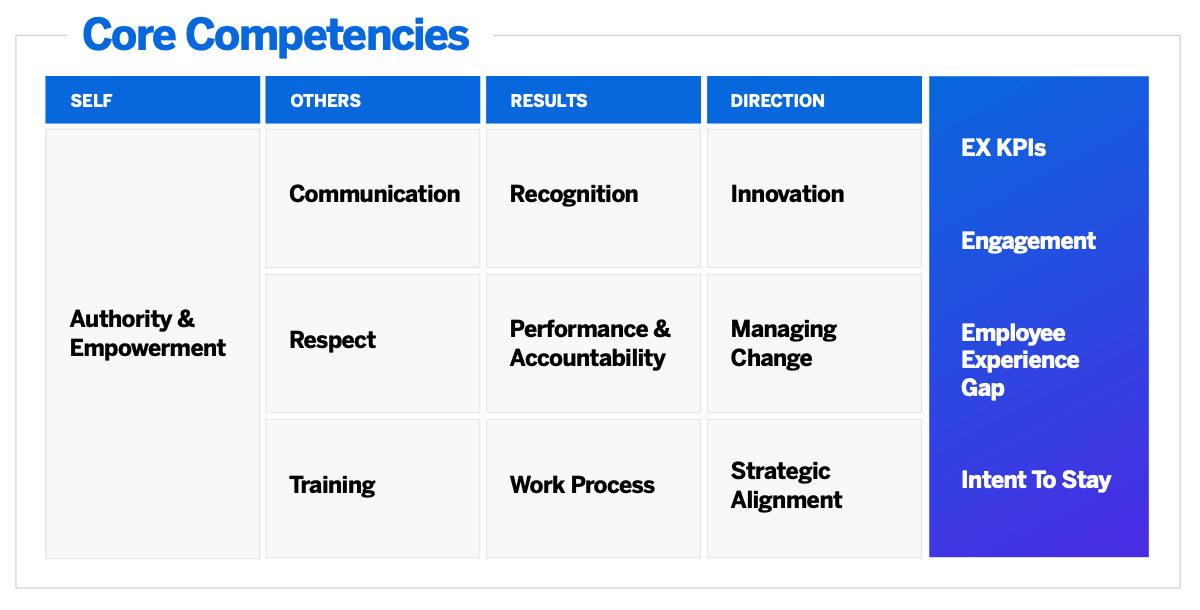 Core Competencies

| SELF | OTHERS | RESULTS | DIRECTION |
|---|---|---|---|
| Authority & Empowerment | Communication | Recognition | Innovation |
| | Respect | Performance & Accountability | Managing Change |
| | Training | Work Process | Strategic Alignment |

EX KPIs

Engagement

Employee Experience Gap

Intent To Stay